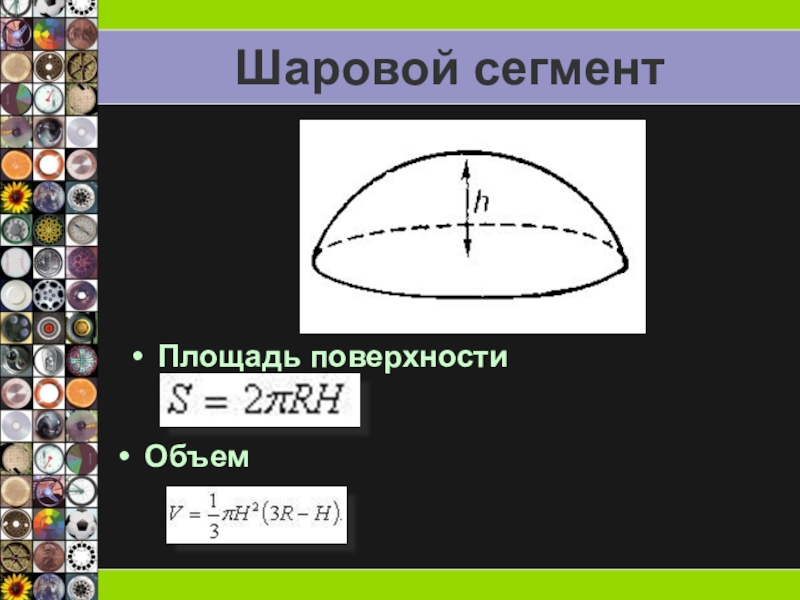 Шаровой сегмент

$h$

• Площадь поверхности

$S = 2\pi RH$

• Объем

$V = \frac{1}{3}\pi H^2(3R - H).$